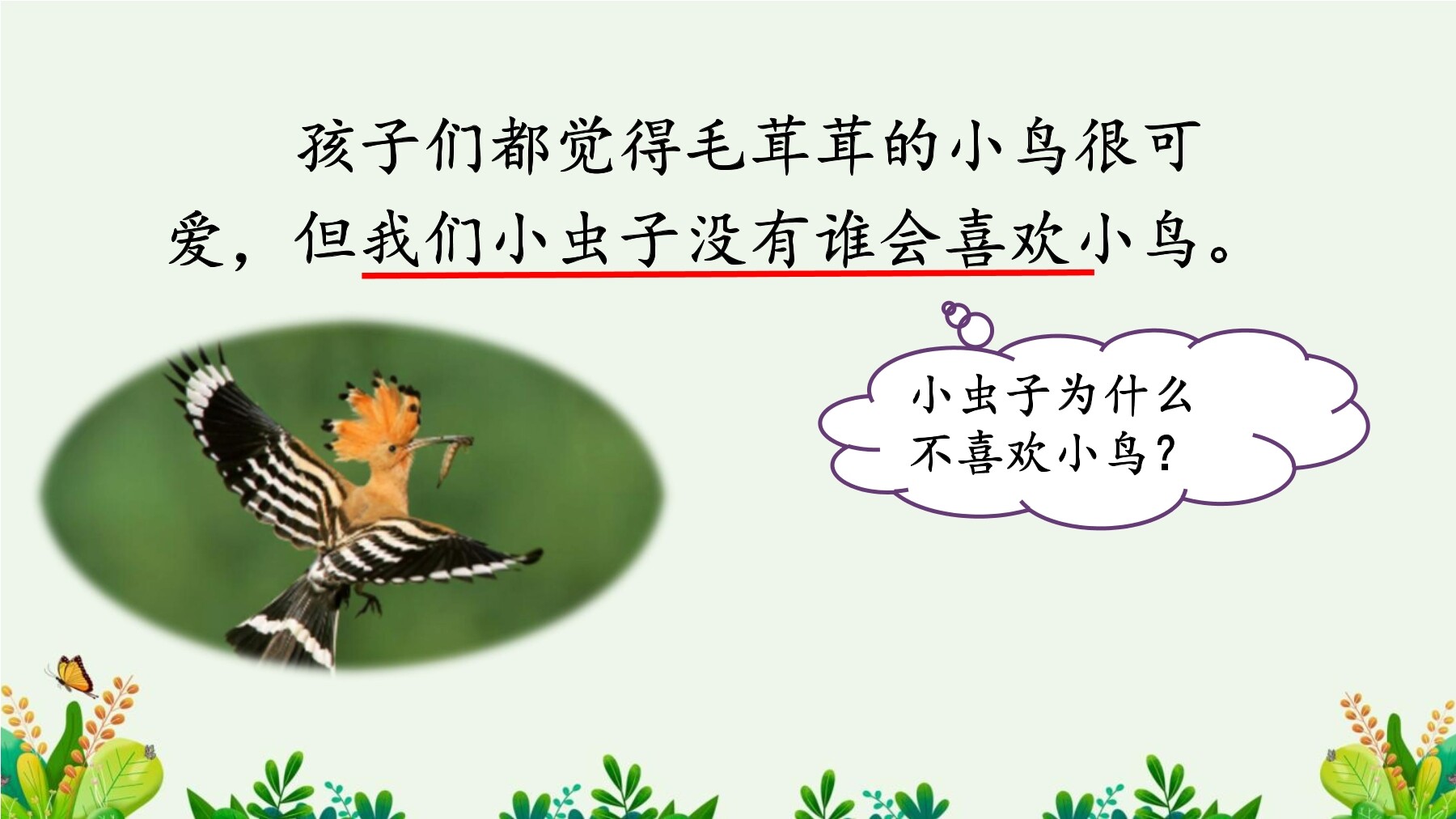 孩子们都觉得毛茸茸的小鸟很可爱，但我们小虫子没有谁会喜欢小鸟。

小虫子为什么不喜欢小鸟？